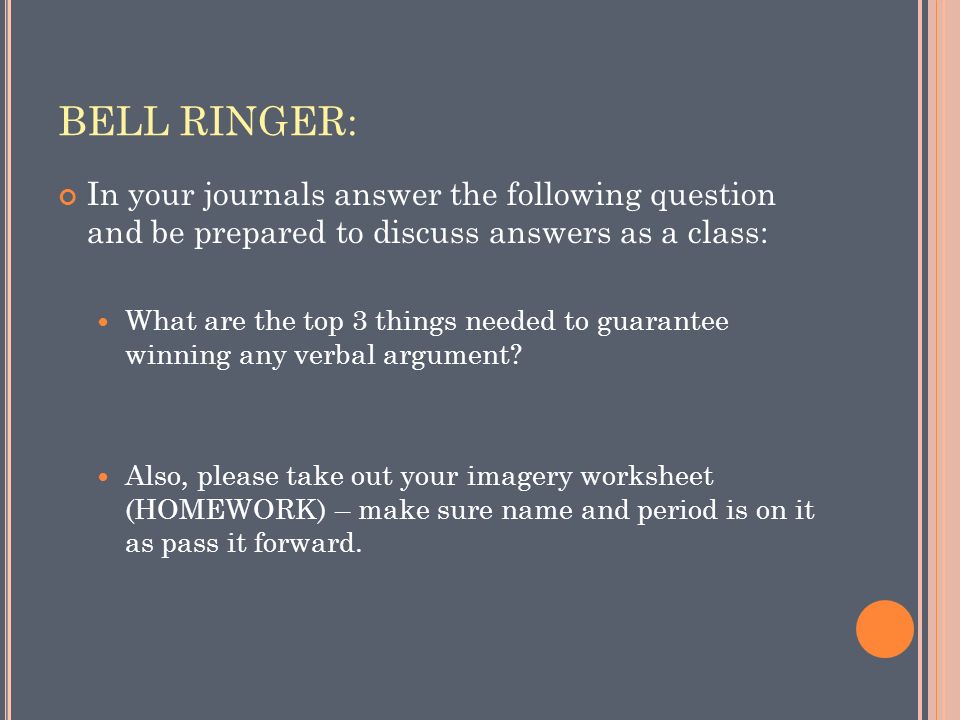 BELL RINGER:

In your journals answer the following question and be prepared to discuss answers as a class:

What are the top 3 things needed to guarantee winning any verbal argument?

Also, please take out your imagery worksheet (HOMEWORK) – make sure name and period is on it as pass it forward.